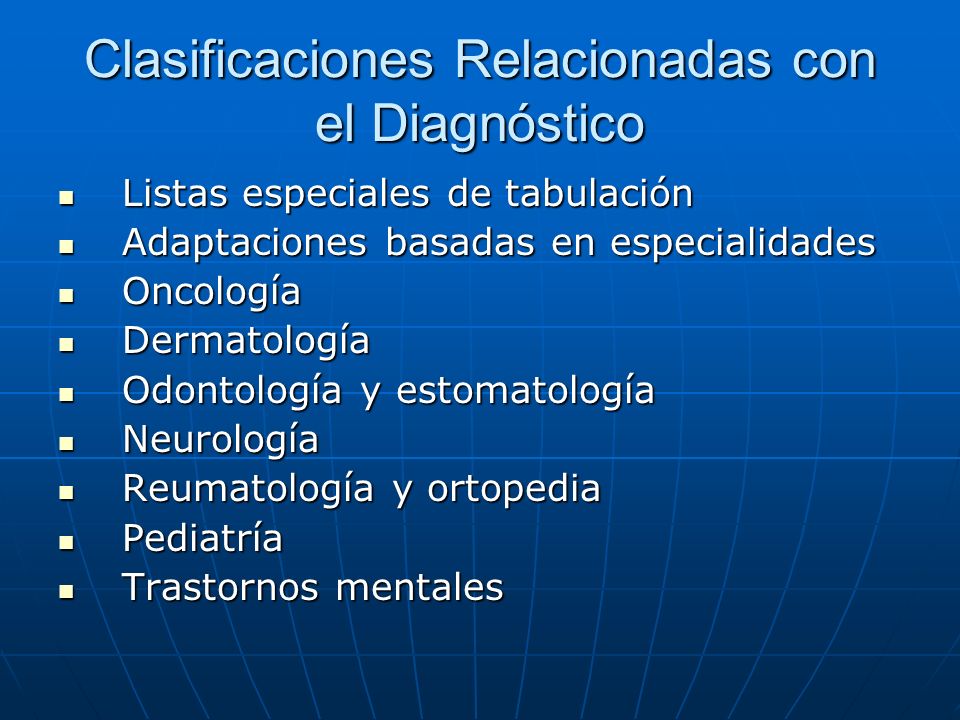 Clasificaciones Relacionadas con el Diagnóstico

- Listas especiales de tabulación
- Adaptaciones basadas en especialidades
- Oncología
- Dermatología
- Odontología y estomatología
- Neurología
- Reumatología y ortopedia
- Pediatría
- Trastornos mentales